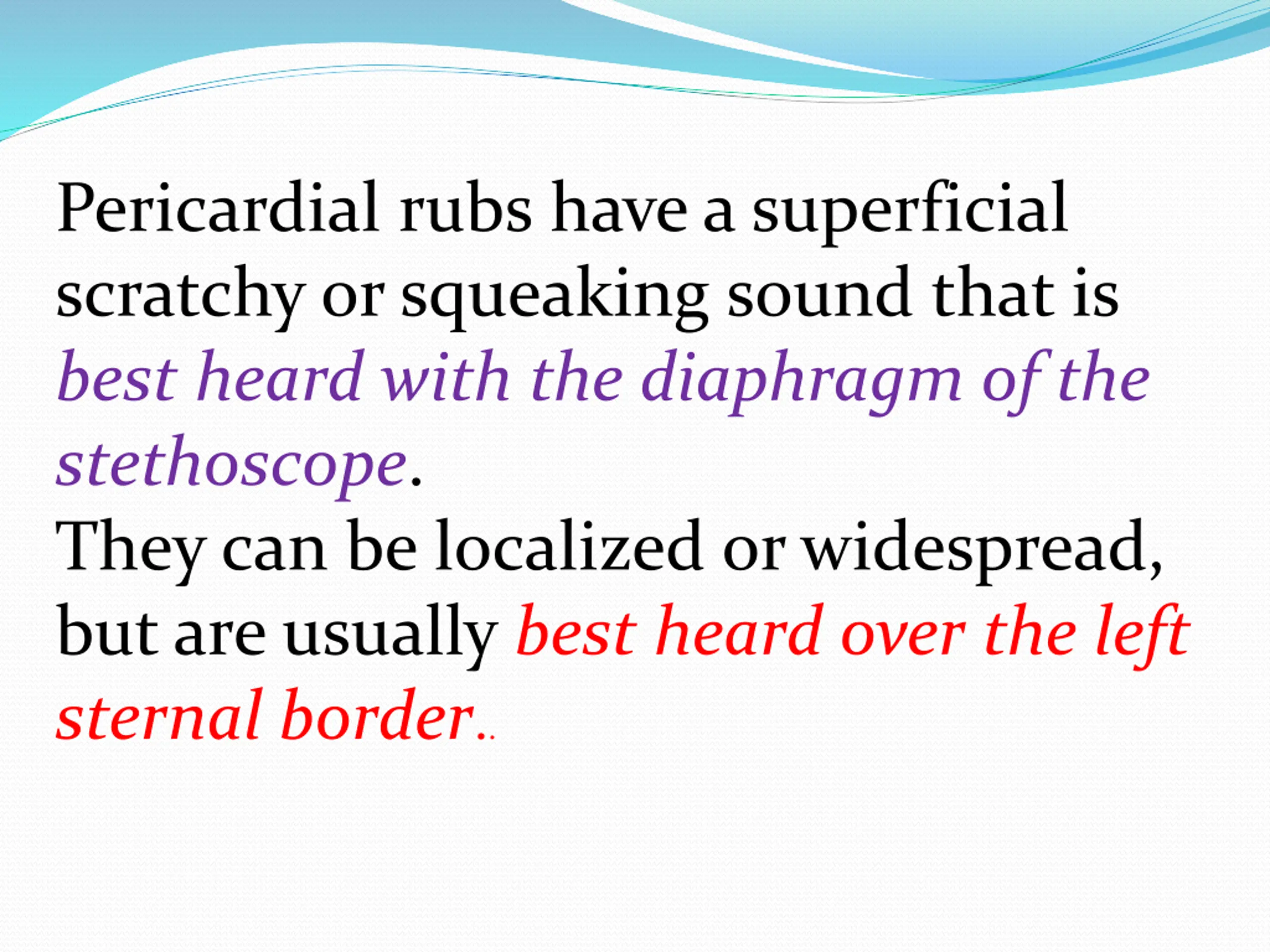 Pericardial rubs have a superficial scratchy or squeaking sound that is best heard with the diaphragm of the stethoscope.
They can be localized or widespread, but are usually best heard over the left sternal border..